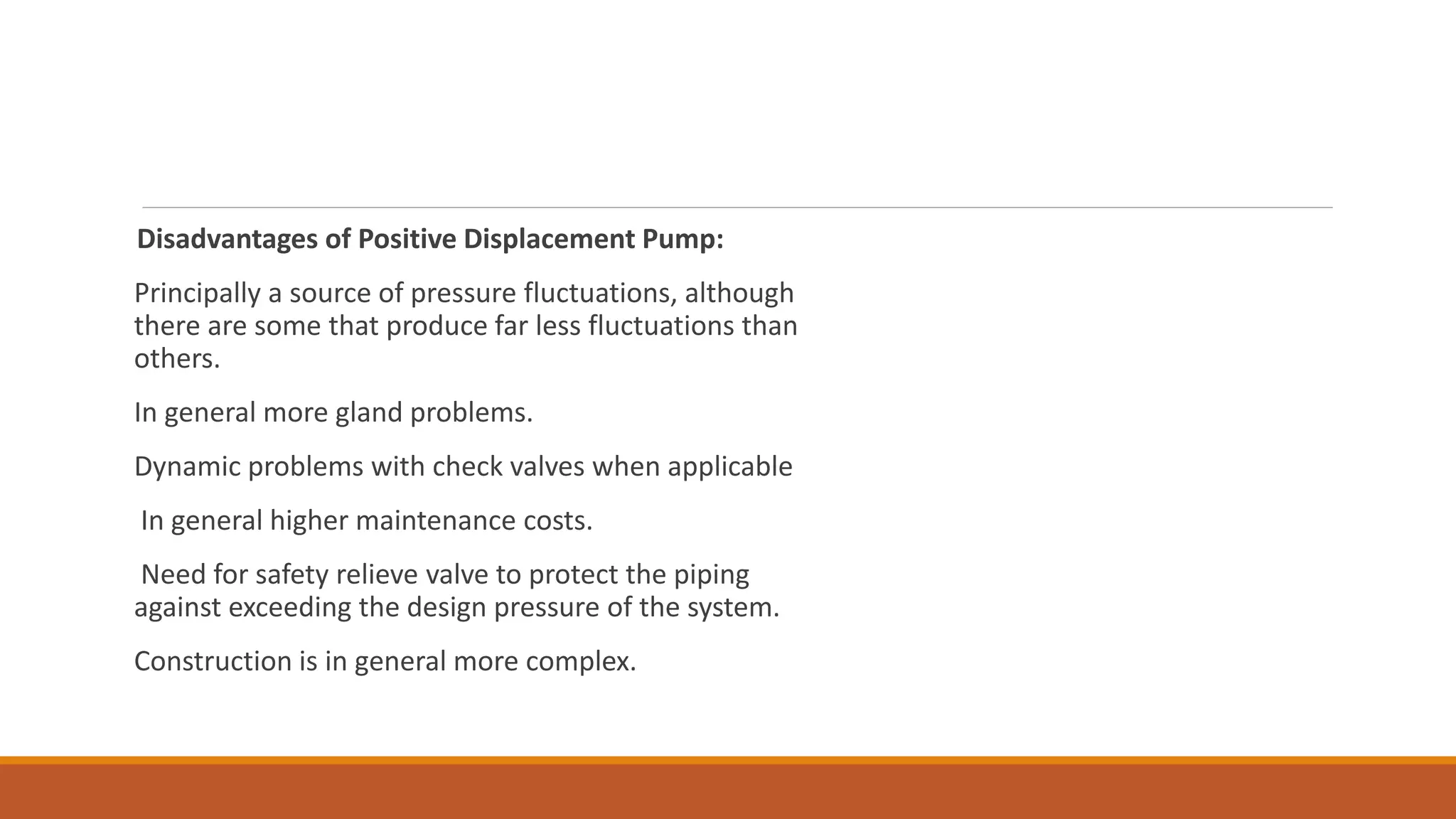 Disadvantages of Positive Displacement Pump:

Principally a source of pressure fluctuations, although there are some that produce far less fluctuations than others.

In general more gland problems.

Dynamic problems with check valves when applicable

In general higher maintenance costs.

Need for safety relieve valve to protect the piping against exceeding the design pressure of the system.

Construction is in general more complex.